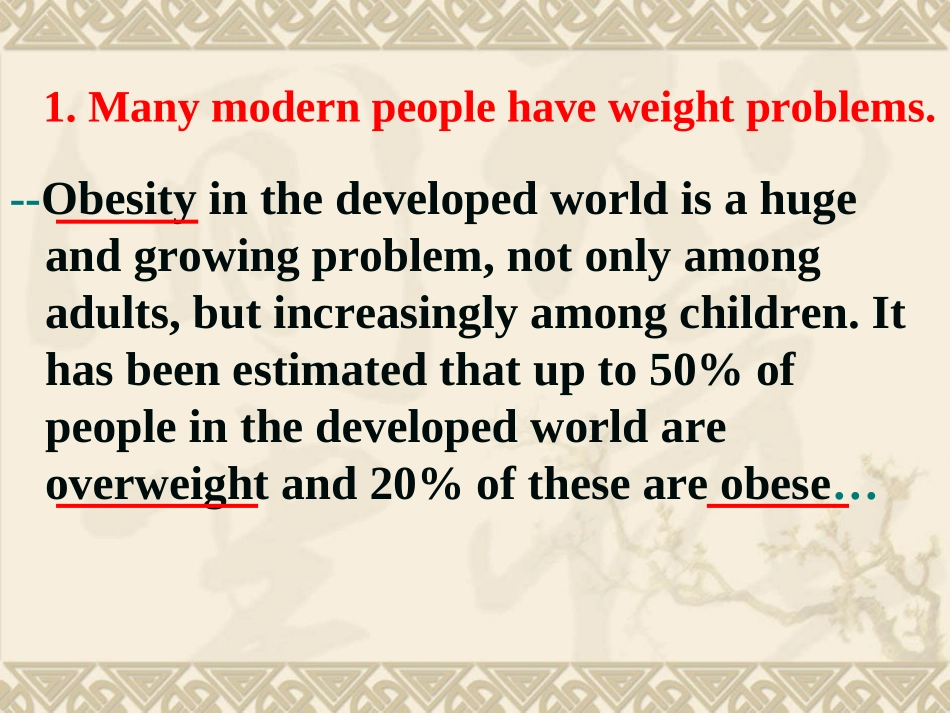 1. Many modern people have weight problems.

--Obesity in the developed world is a huge and growing problem, not only among adults, but increasingly among children. It has been estimated that up to 50% of people in the developed world are overweight and 20% of these are obese…